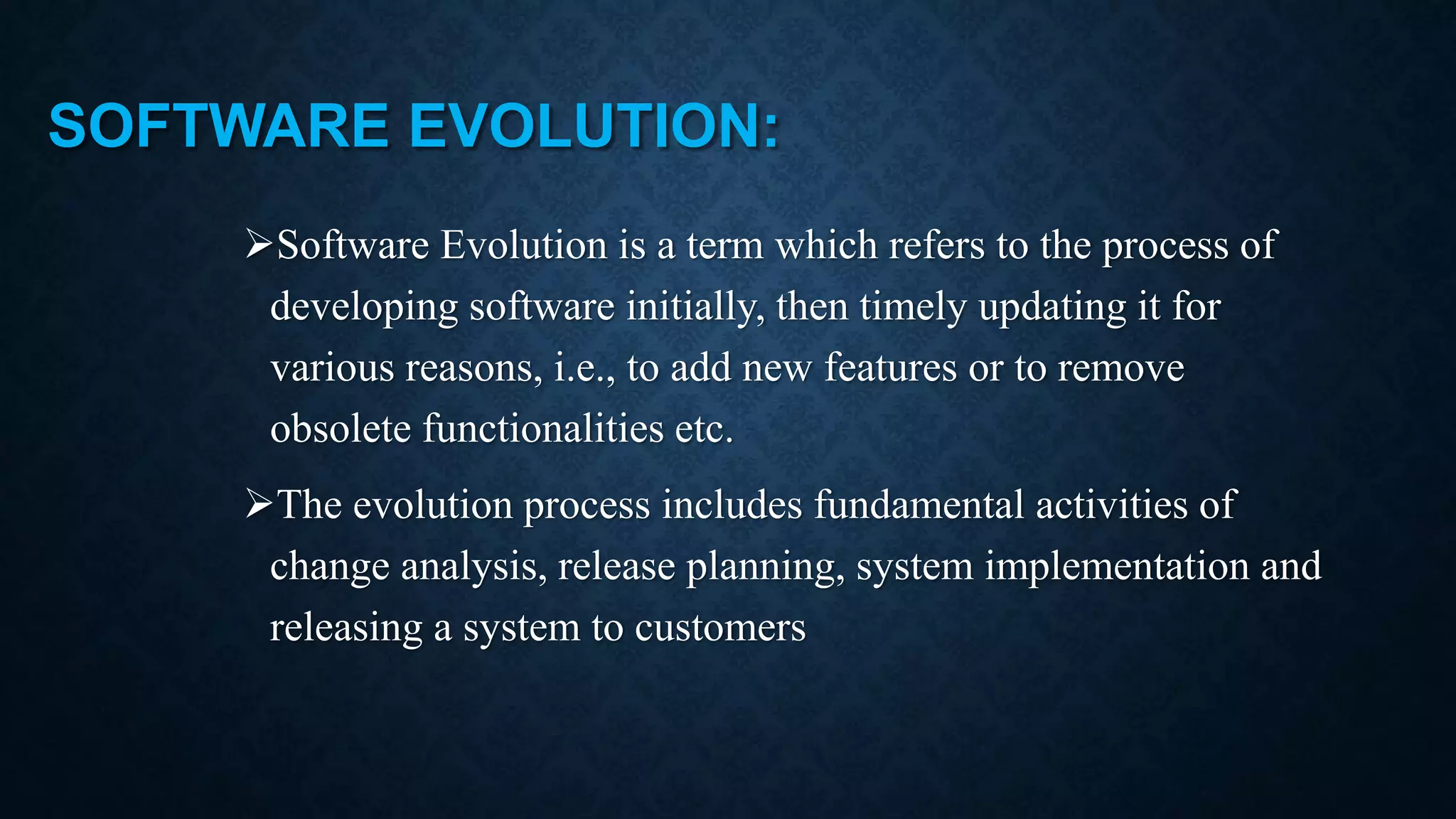 SOFTWARE EVOLUTION:

➢Software Evolution is a term which refers to the process of developing software initially, then timely updating it for various reasons, i.e., to add new features or to remove obsolete functionalities etc.

➢The evolution process includes fundamental activities of change analysis, release planning, system implementation and releasing a system to customers